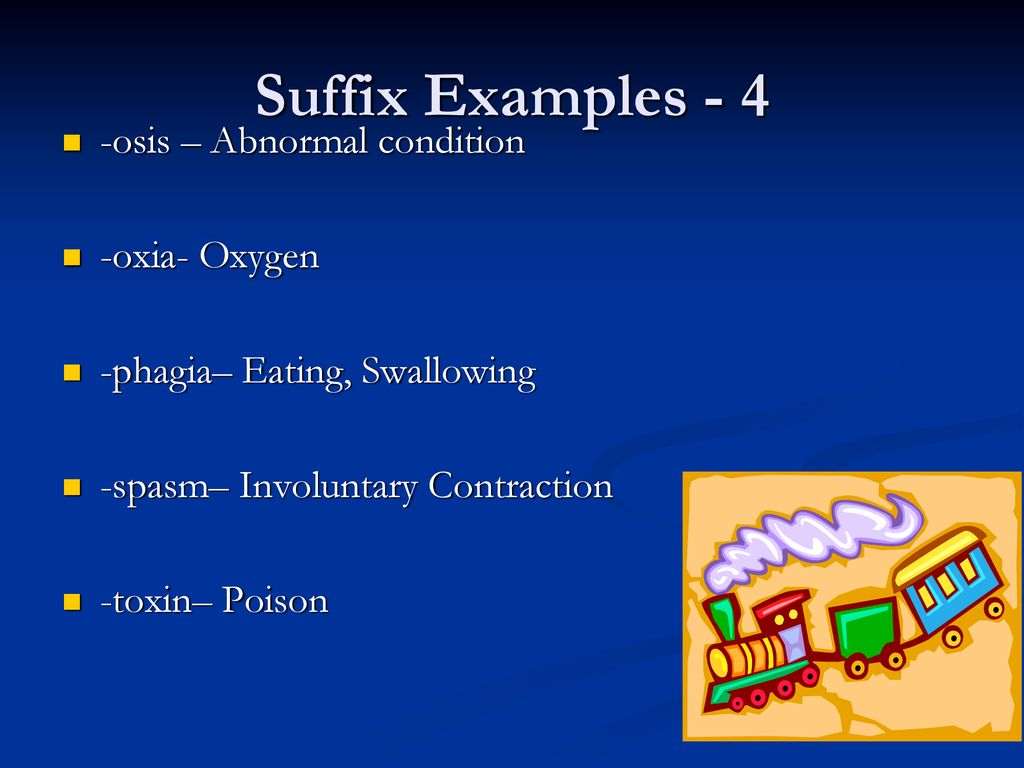 Suffix Examples - 4

-osis – Abnormal condition

-oxia- Oxygen

-phagia– Eating, Swallowing

-spasm– Involuntary Contraction

-toxin– Poison